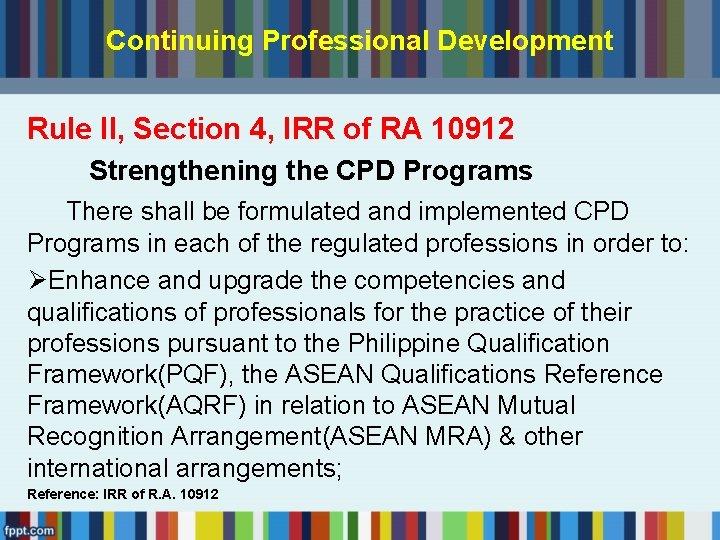 Continuing Professional Development

Rule II, Section 4, IRR of RA 10912

Strengthening the CPD Programs

There shall be formulated and implemented CPD Programs in each of the regulated professions in order to:

➢Enhance and upgrade the competencies and qualifications of professionals for the practice of their professions pursuant to the Philippine Qualification Framework(PQF), the ASEAN Qualifications Reference Framework(AQRF) in relation to ASEAN Mutual Recognition Arrangement(ASEAN MRA) & other international arrangements;

Reference: IRR of R.A. 10912

fppt.com